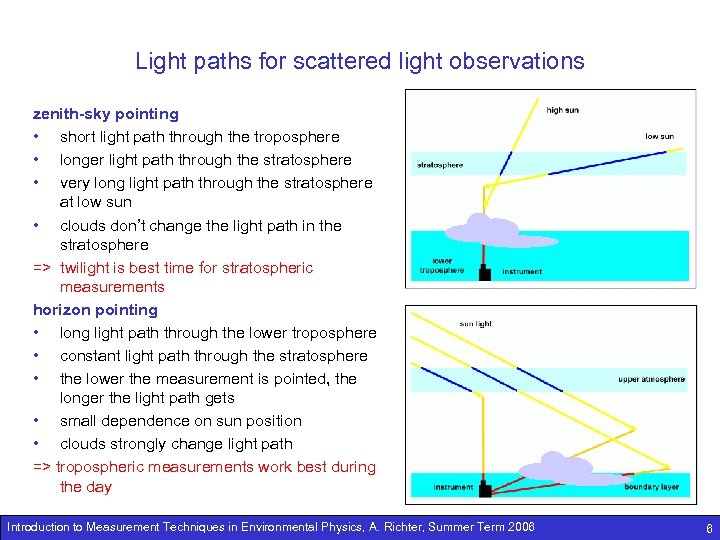 Light paths for scattered light observations

zenith-sky pointing
• short light path through the troposphere
• longer light path through the stratosphere
• very long light path through the stratosphere at low sun
• clouds don't change the light path in the stratosphere
=> twilight is best time for stratospheric measurements

horizon pointing
• long light path through the lower troposphere
• constant light path through the stratosphere
• the lower the measurement is pointed, the longer the light path gets
• small dependence on sun position
• clouds strongly change light path
=> tropospheric measurements work best during the day

high sun
low sun
stratosphere
lower troposphere
instrument

sun light
upper atmosphere
instrument
boundary layer

Introduction to Measurement Techniques in Environmental Physics, A. Richter, Summer Term 2008
8